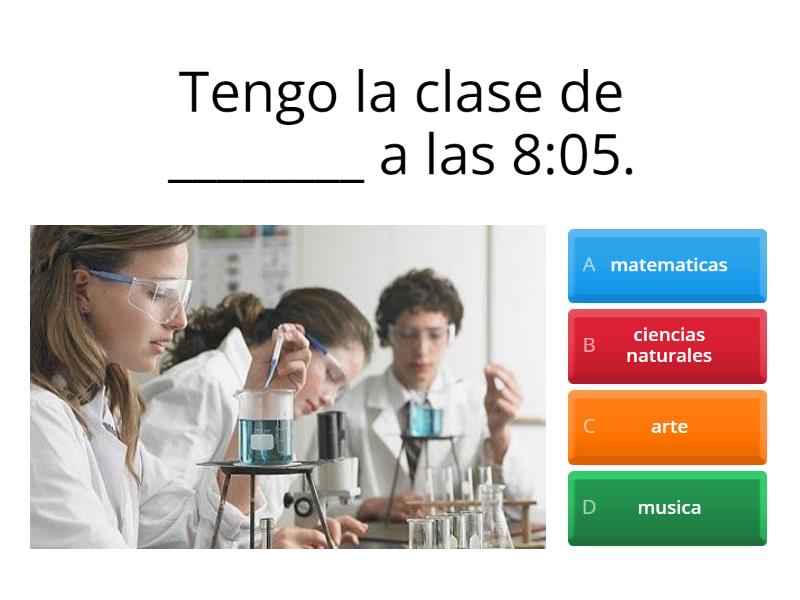 Tengo la clase de ________ a las 8:05.

A matematicas

B ciencias naturales

C arte

D musica